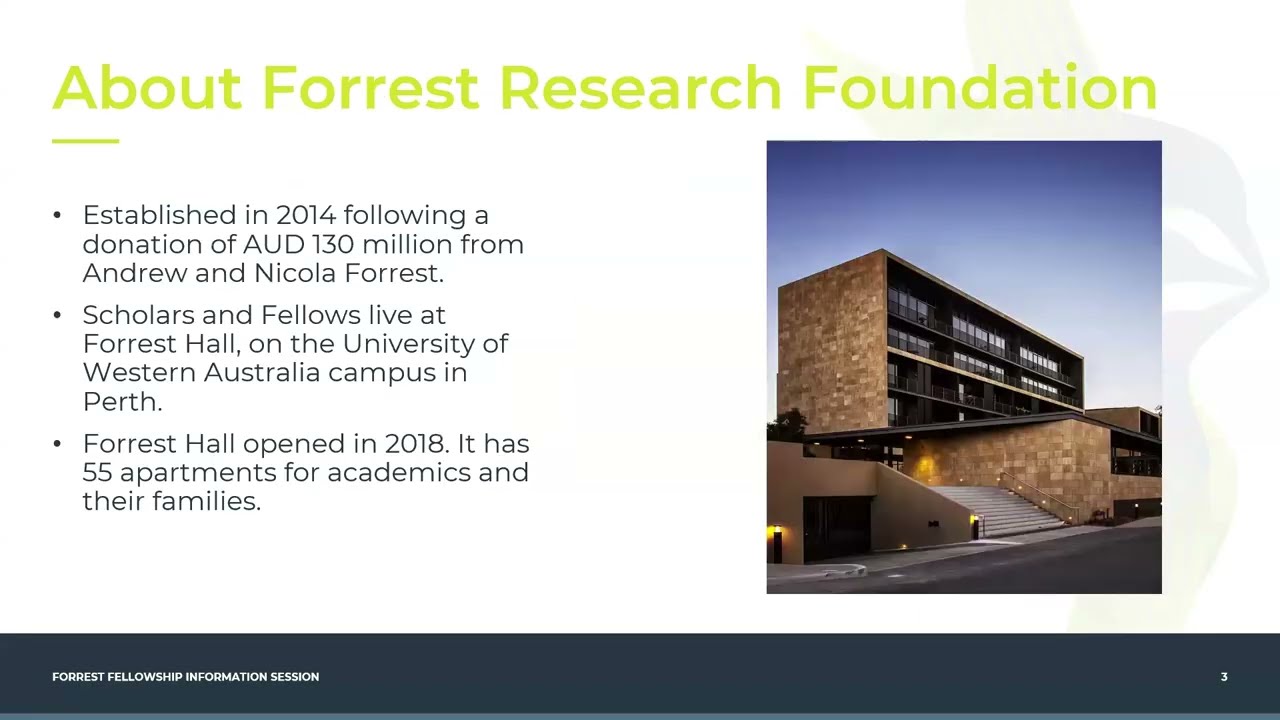 About Forrest Research Foundation

• Established in 2014 following a donation of AUD 130 million from Andrew and Nicola Forrest.

• Scholars and Fellows live at Forrest Hall, on the University of Western Australia campus in Perth.

• Forrest Hall opened in 2018. It has 55 apartments for academics and their families.

FORREST FELLOWSHIP INFORMATION SESSION

3